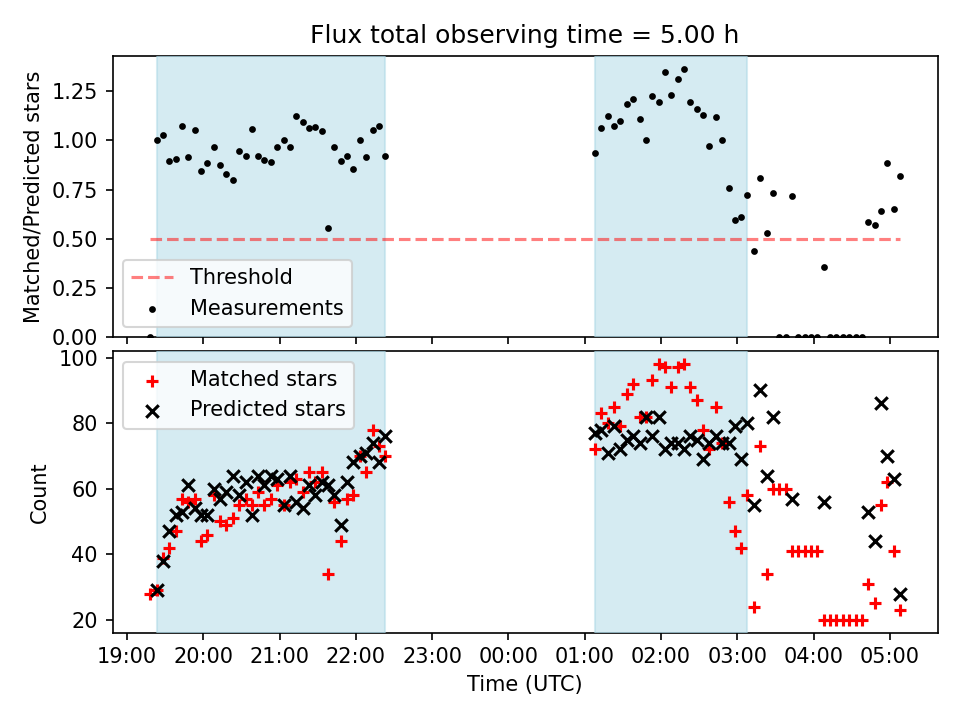 Flux total observing time = 5.00 h

Matched/Predicted stars

1.25
1.00
0.75
0.50
0.25
0.00

Threshold
Measurements

Count

100
80
60
40
20

Matched stars
Predicted stars

19:00 20:00 21:00 22:00 23:00 00:00 01:00 02:00 03:00 04:00 05:00

Time (UTC)